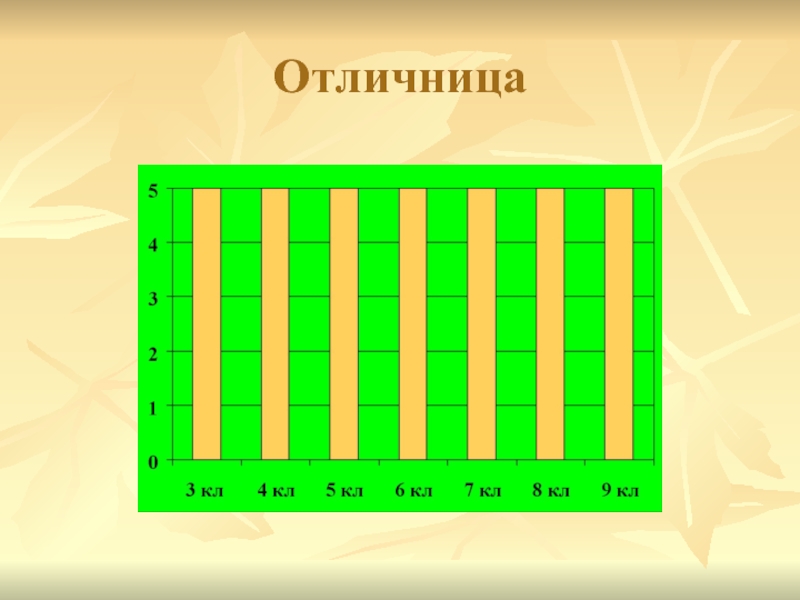 Отличница

5
4
3
2
1
0

3 кл 4 кл 5 кл 6 кл 7 кл 8 кл 9 кл